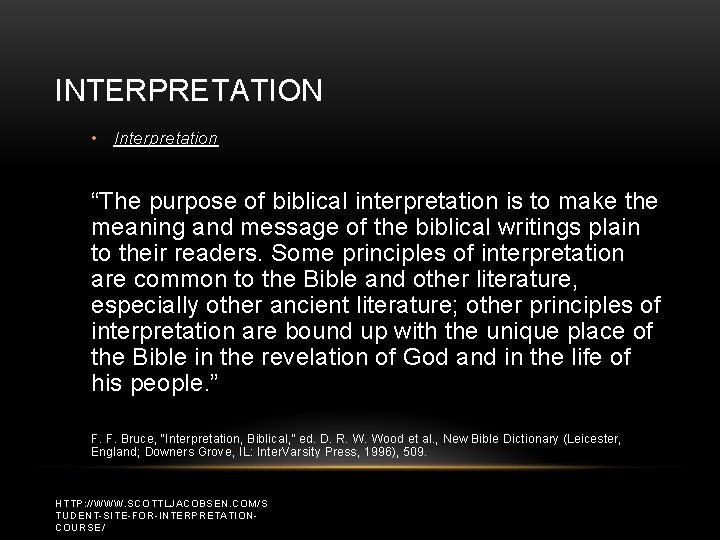 INTERPRETATION

• Interpretation

“The purpose of biblical interpretation is to make the meaning and message of the biblical writings plain to their readers. Some principles of interpretation are common to the Bible and other literature, especially other ancient literature; other principles of interpretation are bound up with the unique place of the Bible in the revelation of God and in the life of his people.”

F. F. Bruce, "Interpretation, Biblical," ed. D. R. W. Wood et al., New Bible Dictionary (Leicester, England; Downers Grove, IL: InterVarsity Press, 1996), 509.

HTTP://WWW.SCOTTLJACOBSEN.COM/STUDENT-SITE-FOR-INTERPRETATION-COURSE/